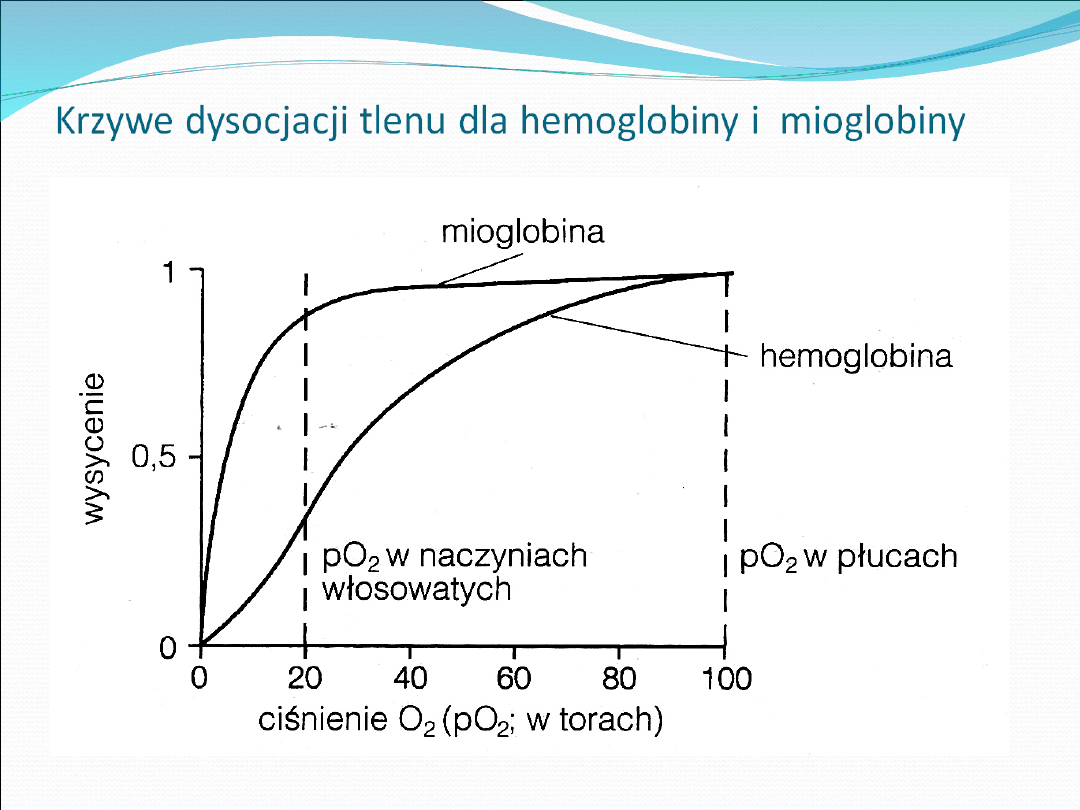 Krzywe dysocjacji tlenu dla hemoglobiny i mioglobiny

mioglobina

hemoglobina

wysycenie

1

0,5

0

$pO_2$ w naczyniach włosowatych

$pO_2$ w płucach

0 20 40 60 80 100

ciśnienie $O_2$ ($pO_2$; w torach)